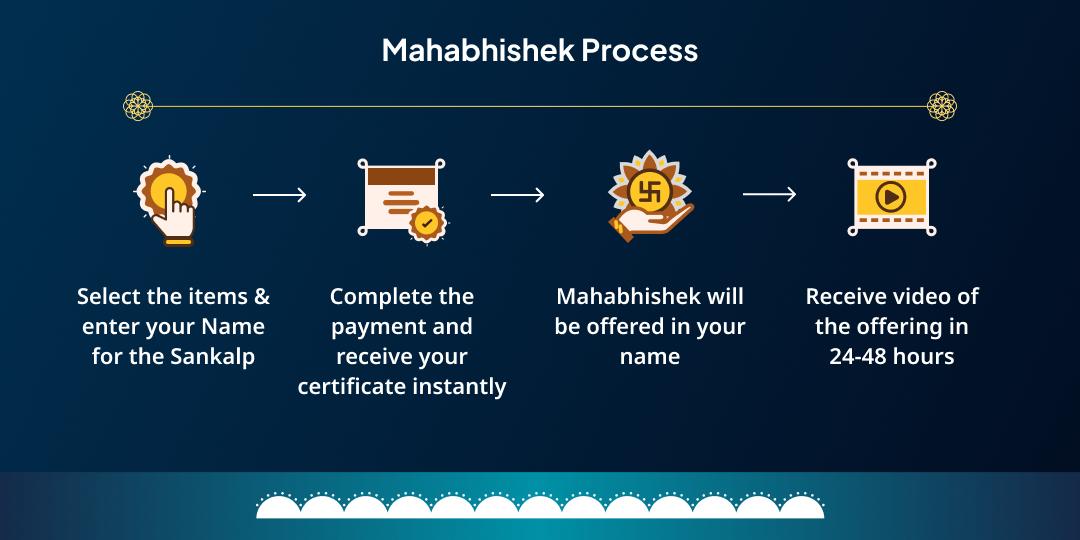 Mahabhishek Process

Select the items & enter your Name for the Sankalp

Complete the payment and receive your certificate instantly

Mahabhishek will be offered in your name

Receive video of the offering in 24-48 hours